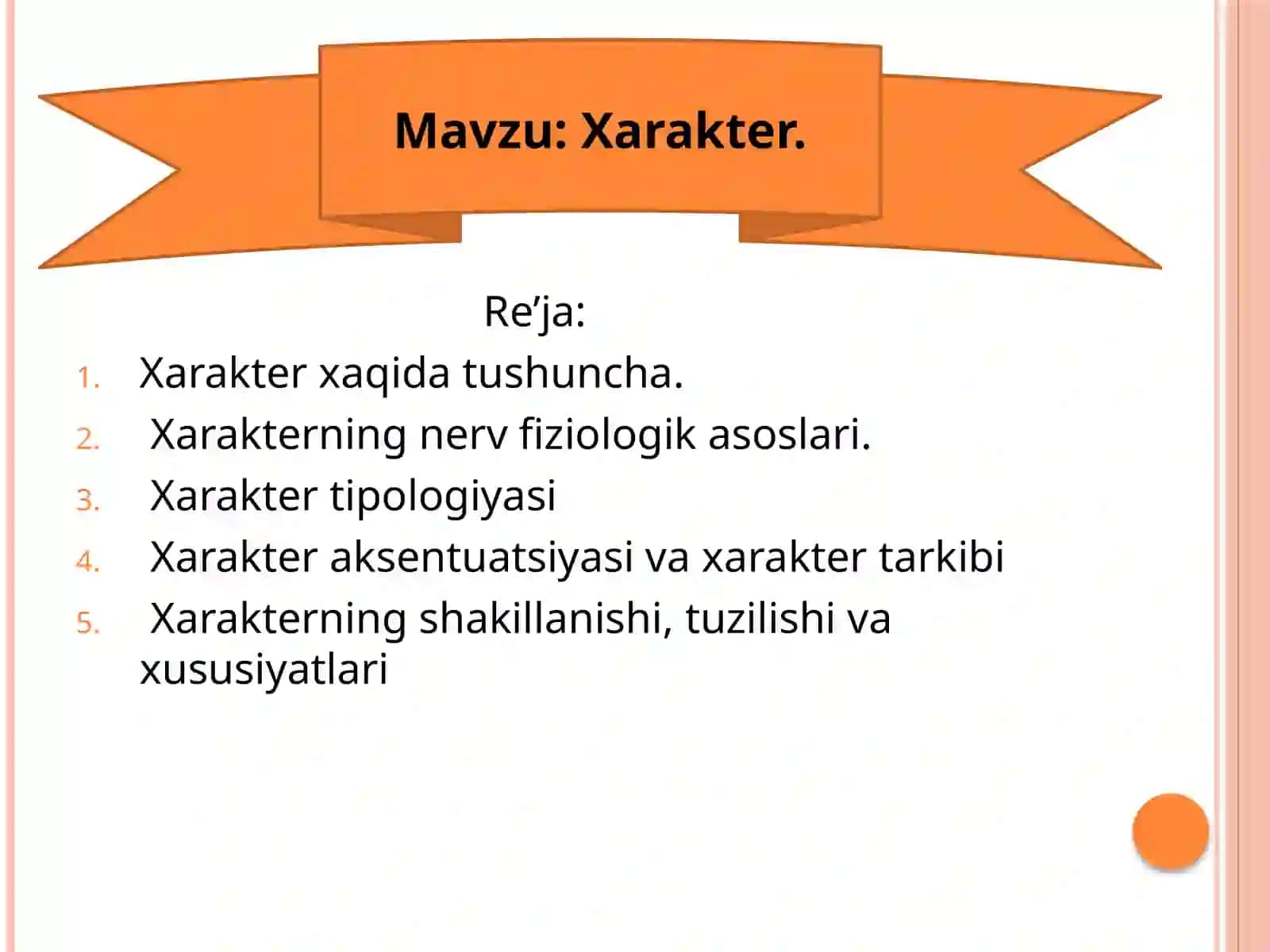 Mavzu: Xarakter.

Re’ja:

1. Xarakter xaqida tushuncha.
2. Xarakterning nerv fiziologik asoslari.
3. Xarakter tipologiyasi
4. Xarakter aksentuatsiyasi va xarakter tarkibi
5. Xarakterning shakillanishi, tuzilishi va xususiyatlari